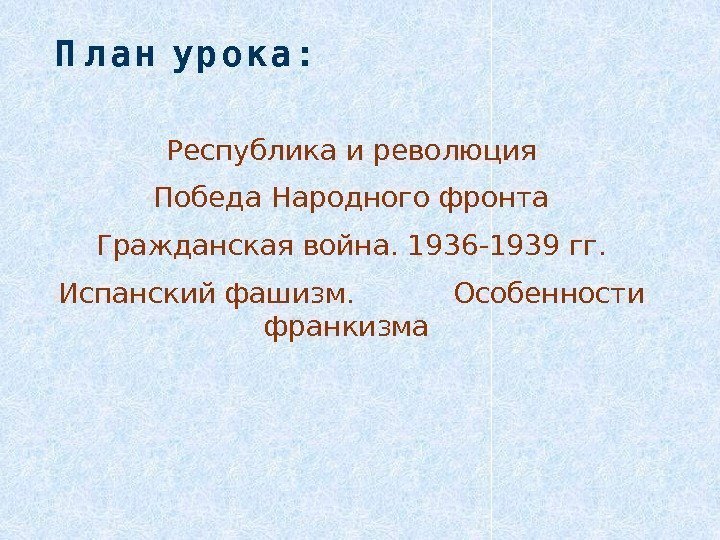 План урока:

Республика и революция

Победа Народного фронта

Гражданская война. 1936-1939 гг.

Испанский фашизм. Особенности франкизма